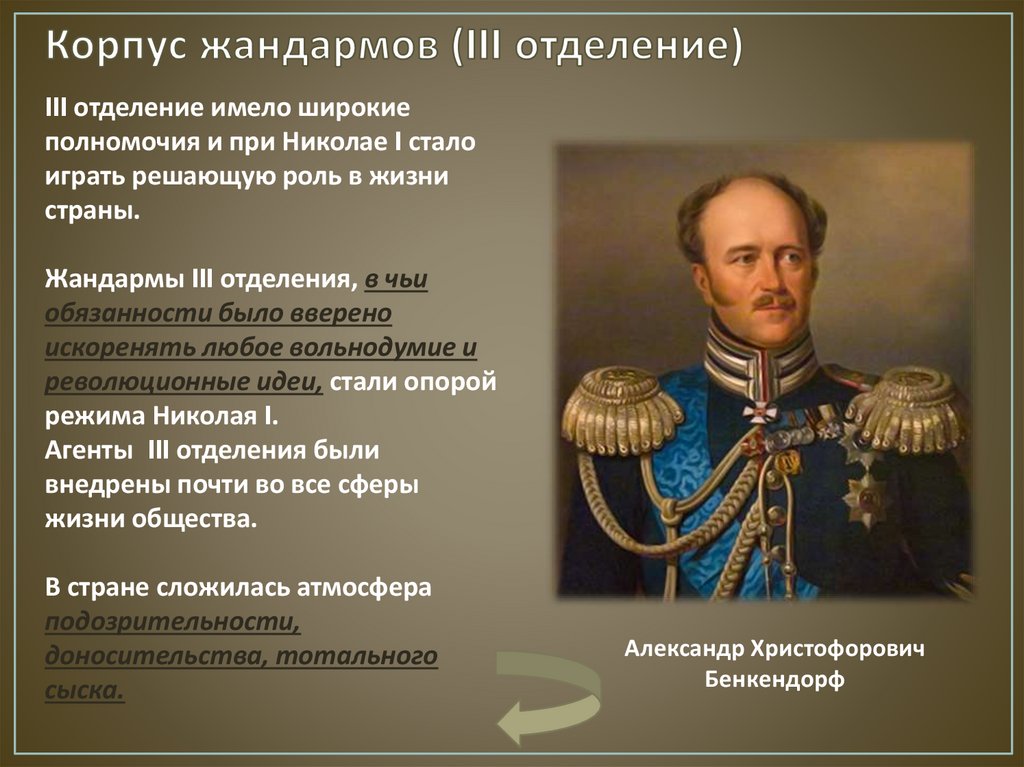 Корпус жандармов (III отделение)

III отделение имело широкие полномочия и при Николае I стало играть решающую роль в жизни страны.

Жандармы III отделения, в чьи обязанности было вверено искоренять любое вольнодумие и революционные идеи, стали опорой режима Николая I.
Агенты III отделения были внедрены почти во все сферы жизни общества.

В стране сложилась атмосфера подозрительности, доносительства, тотального сыска.

Александр Христофорович Бенкендорф